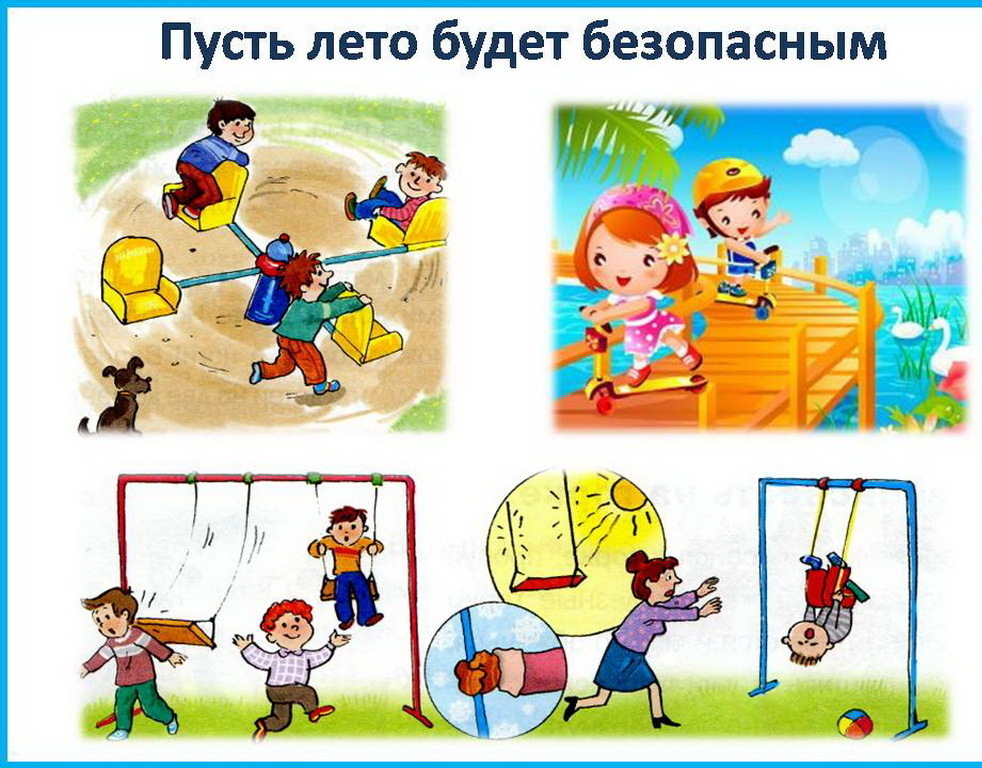 Пусть лето будет безопасным